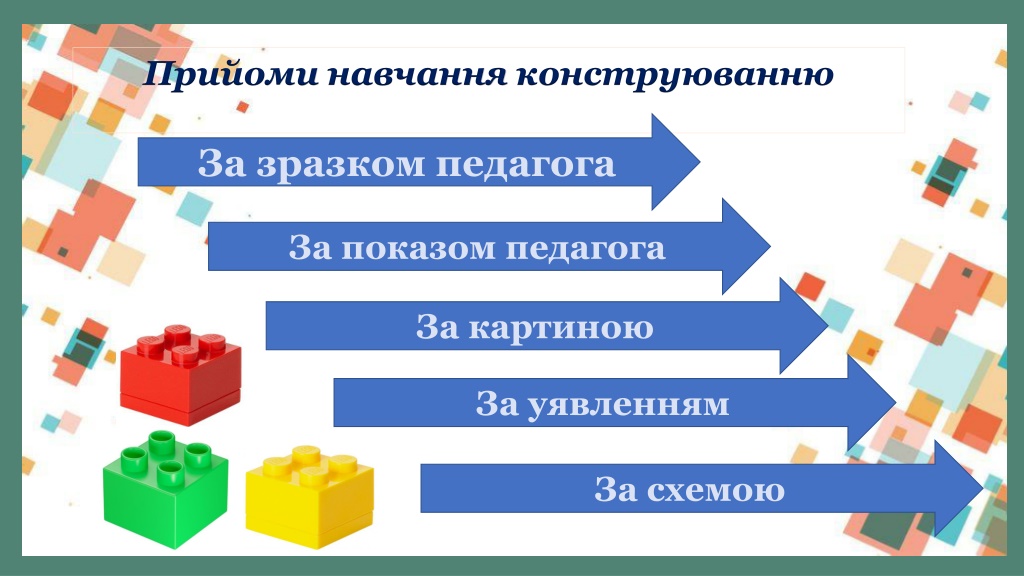 Прийоми навчання конструюванню

За зразком педагога

За показом педагога

За картиною

За уявленням

За схемою